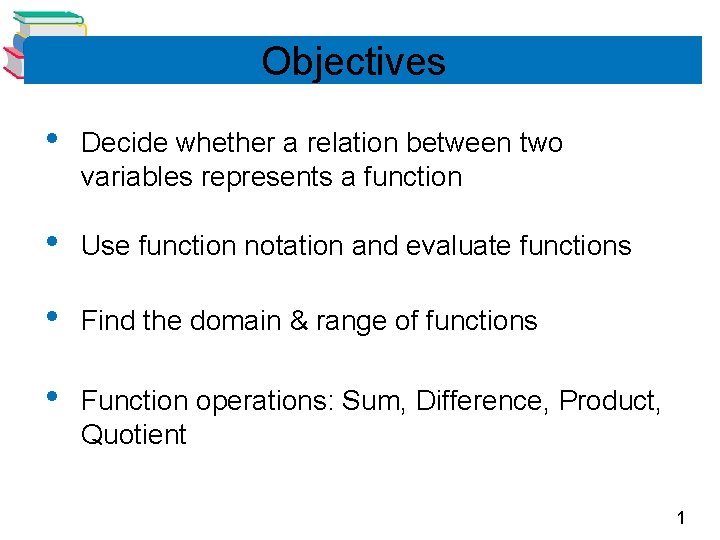 Objectives

• Decide whether a relation between two variables represents a function

• Use function notation and evaluate functions

• Find the domain & range of functions

• Function operations: Sum, Difference, Product, Quotient

1